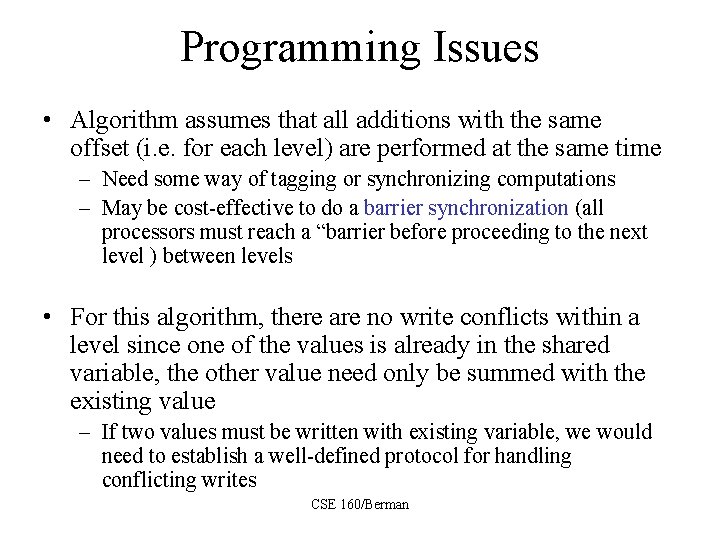 Programming Issues

• Algorithm assumes that all additions with the same offset (i.e. for each level) are performed at the same time
– Need some way of tagging or synchronizing computations
– May be cost-effective to do a barrier synchronization (all processors must reach a “barrier before proceeding to the next level ) between levels

• For this algorithm, there are no write conflicts within a level since one of the values is already in the shared variable, the other value need only be summed with the existing value
– If two values must be written with existing variable, we would need to establish a well-defined protocol for handling conflicting writes

CSE 160/Berman